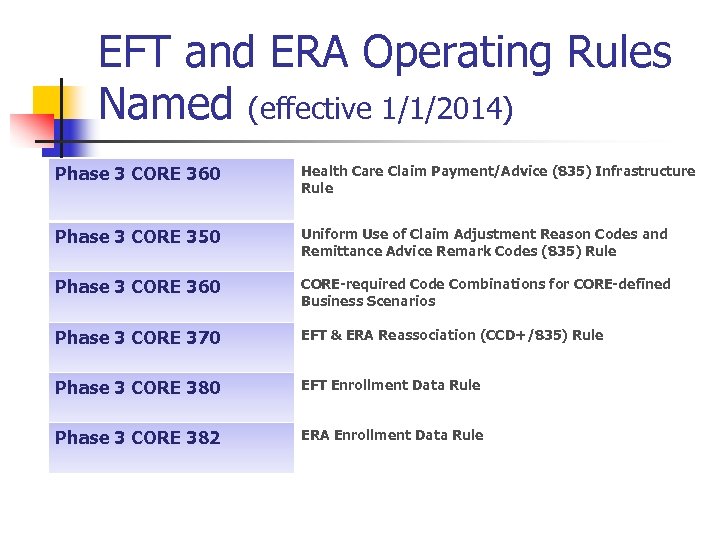 EFT and ERA Operating Rules Named (effective 1/1/2014)

| Phase 3 CORE 360 | Health Care Claim Payment/Advice (835) Infrastructure Rule |
|---|---|
| Phase 3 CORE 350 | Uniform Use of Claim Adjustment Reason Codes and Remittance Advice Remark Codes (835) Rule |
| Phase 3 CORE 360 | CORE-required Code Combinations for CORE-defined Business Scenarios |
| Phase 3 CORE 370 | EFT & ERA Reassociation (CCD+/835) Rule |
| Phase 3 CORE 380 | EFT Enrollment Data Rule |
| Phase 3 CORE 382 | ERA Enrollment Data Rule |